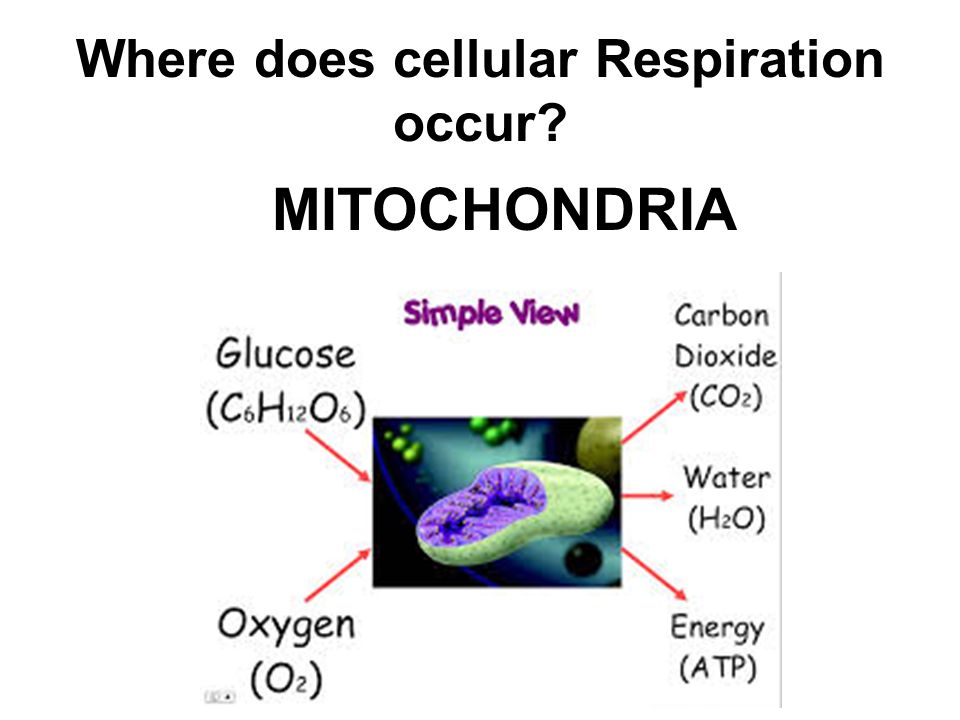 Where does cellular Respiration occur?

MITOCHONDRIA

Simple View

Glucose
($C_6H_{12}O_6$)

Oxygen
($O_2$)

Carbon Dioxide
($CO_2$)

Water
($H_2O$)

Energy
(ATP)